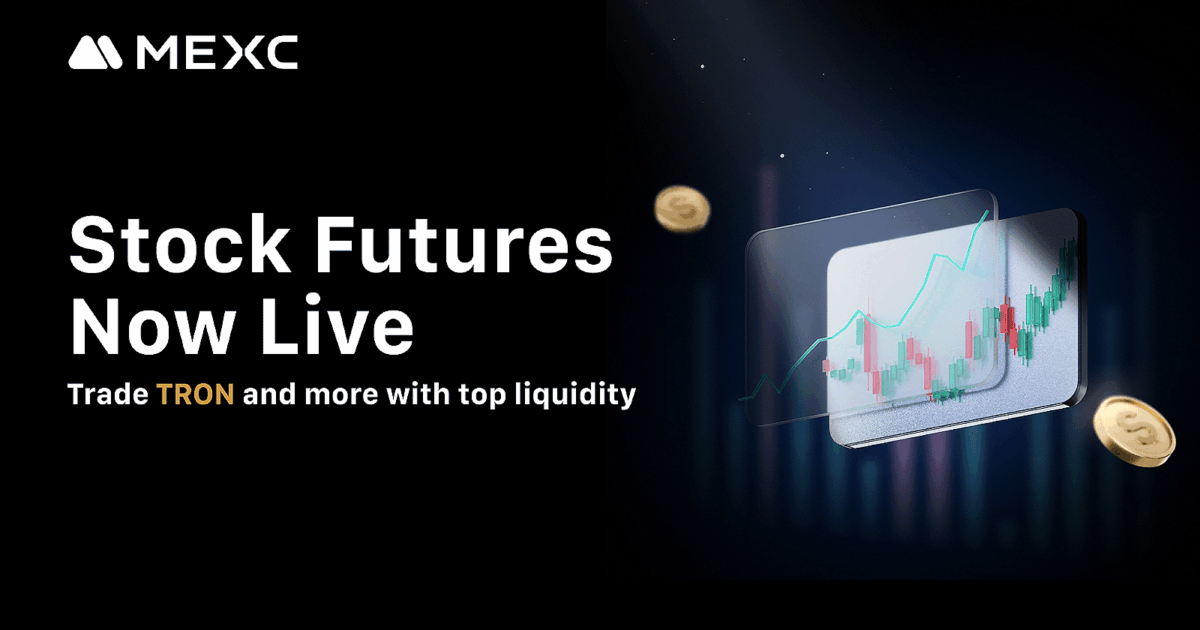 MEXC

Stock Futures Now Live

Trade TRON and more with top liquidity